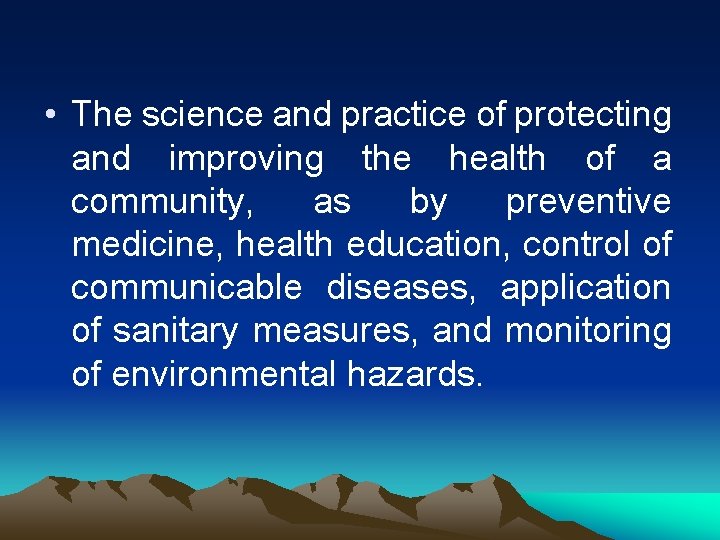 • The science and practice of protecting and improving the health of a community, as by preventive medicine, health education, control of communicable diseases, application of sanitary measures, and monitoring of environmental hazards.